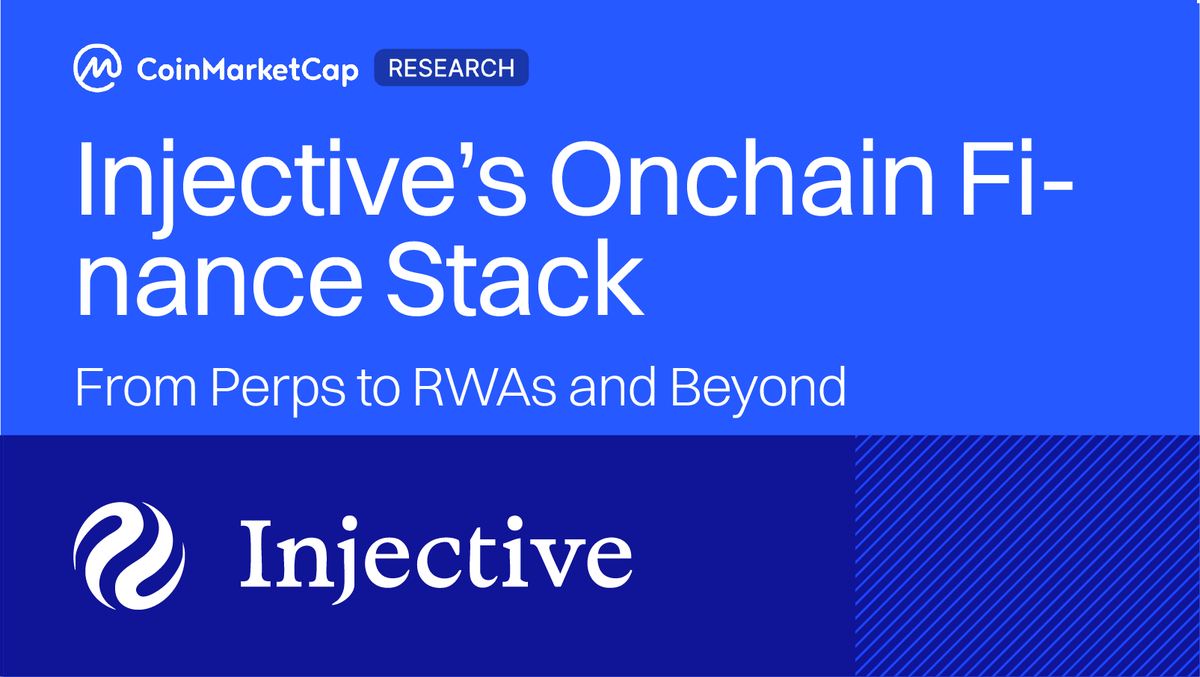 CoinMarketCap RESEARCH

Injective's Onchain Finance Stack

From Perps to RWAs and Beyond

Injective